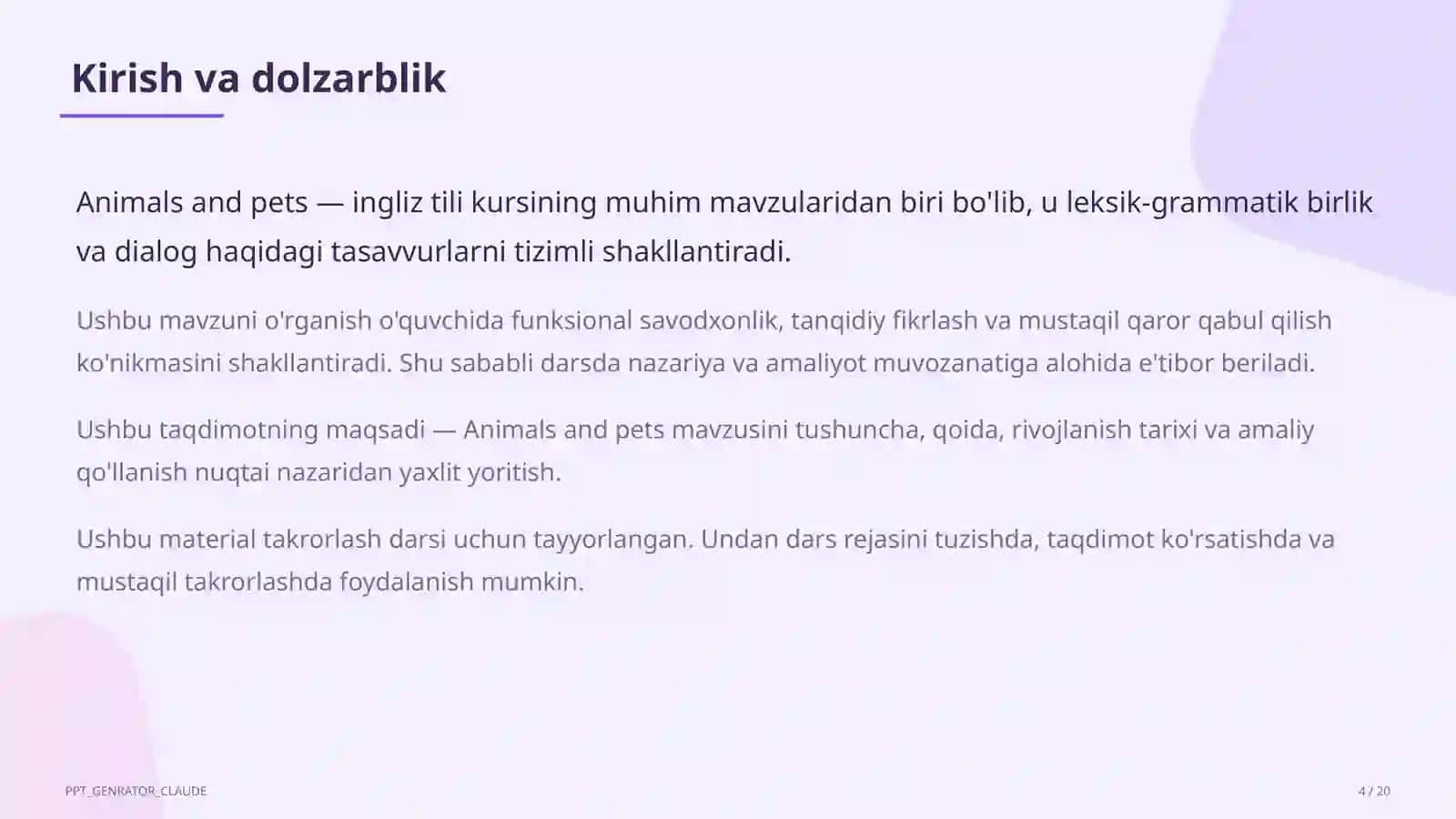 Kirish va dolzarblik

Animals and pets — ingliz tili kursining muhim mavzularidan biri bo'lib, u leksik-grammatik birlik va dialog haqidagi tasavvurlarni tizimli shakllantiradi.

Ushbu mavzuni o'rganish o'quvchida funksional savodxonlik, tanqidiy fikrlash va mustaqil qaror qabul qilish ko'nikmasini shakllantiradi. Shu sababli darsda nazariya va amaliyot muvozanatiga alohida e'tibor beriladi.

Ushbu taqdimotning maqsadi — Animals and pets mavzusini tushuncha, qoida, rivojlanish tarixi va amaliy qo'llanish nuqtai nazaridan yaxlit yoritish.

Ushbu material takrorlash darsi uchun tayyorlangan. Undan dars rejasini tuzishda, taqdimot ko'rsatishda va mustaqil takrorlashda foydalanish mumkin.

PPT_GENRATOR_CLAUDE

4 / 20